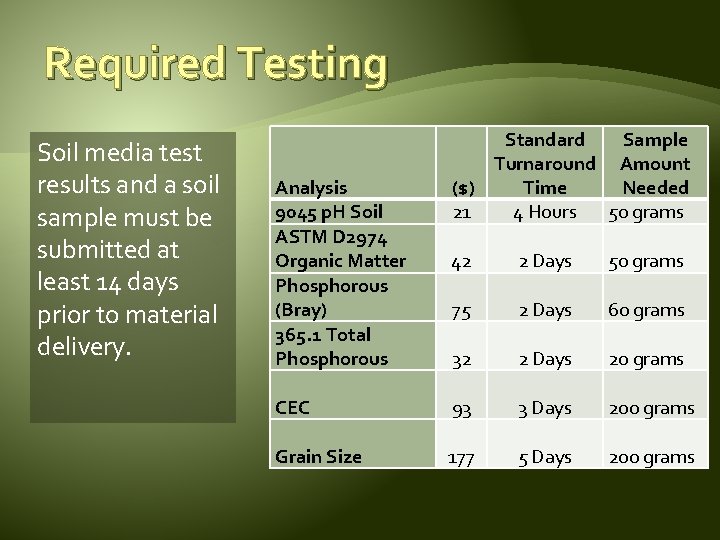 Required Testing

Soil media test results and a soil sample must be submitted at least 14 days prior to material delivery.

| Analysis | ($) | Standard Turnaround Time | Sample Amount Needed |
|---|---|---|---|
| 9045 pH Soil | 21 | 4 Hours | 50 grams |
| ASTM D2974 Organic Matter | 42 | 2 Days | 50 grams |
| Phosphorous (Bray) | 75 | 2 Days | 60 grams |
| 365.1 Total Phosphorous | 32 | 2 Days | 20 grams |
| CEC | 93 | 3 Days | 200 grams |
| Grain Size | 177 | 5 Days | 200 grams |